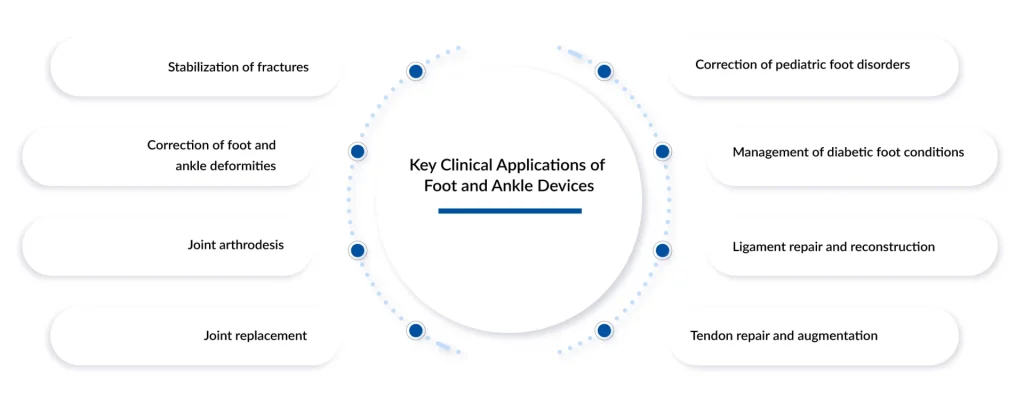 Key Clinical Applications of Foot and Ankle Devices

Stabilization of fractures

Correction of foot and ankle deformities

Joint arthrodesis

Joint replacement

Correction of pediatric foot disorders

Management of diabetic foot conditions

Ligament repair and reconstruction

Tendon repair and augmentation